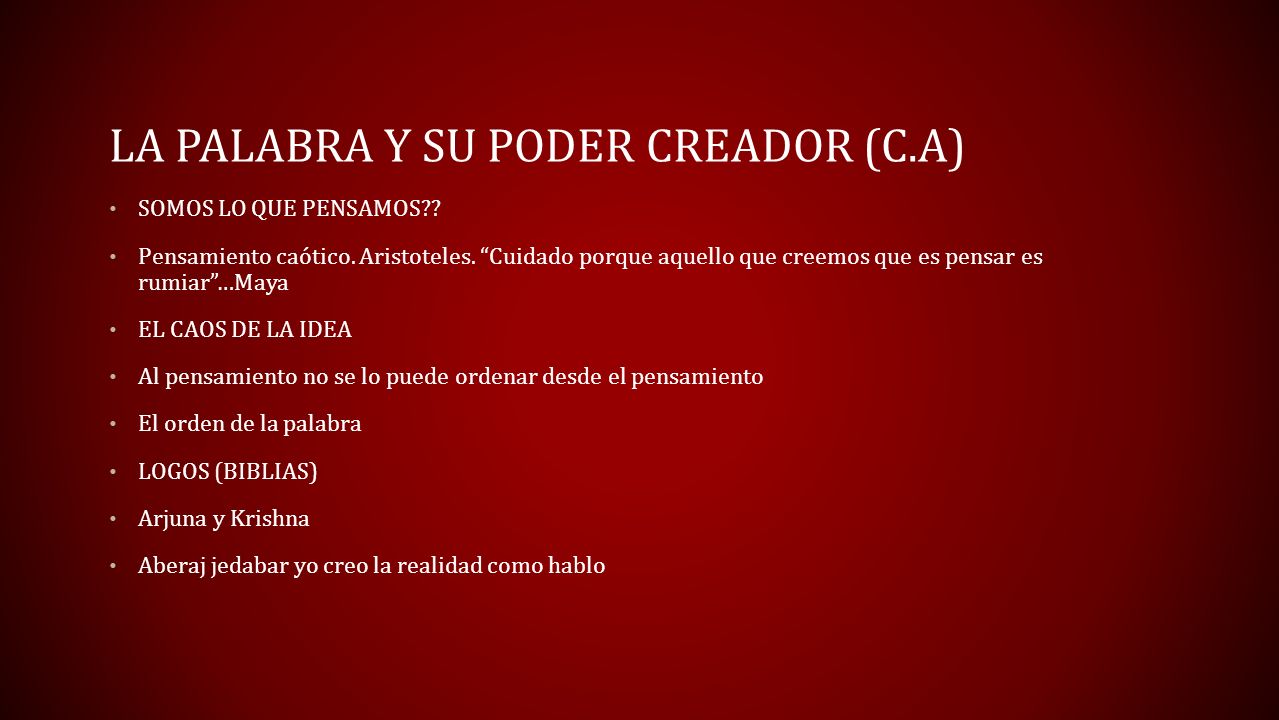 LA PALABRA Y SU PODER CREADOR (C.A)

• SOMOS LO QUE PENSAMOS??

• Pensamiento caótico. Aristoteles. “Cuidado porque aquello que creemos que es pensar es rumiar”…Maya

• EL CAOS DE LA IDEA

• Al pensamiento no se lo puede ordenar desde el pensamiento

• El orden de la palabra

• LOGOS (BIBLIAS)

• Arjuna y Krishna

• Aberaj jedabar yo creo la realidad como hablo